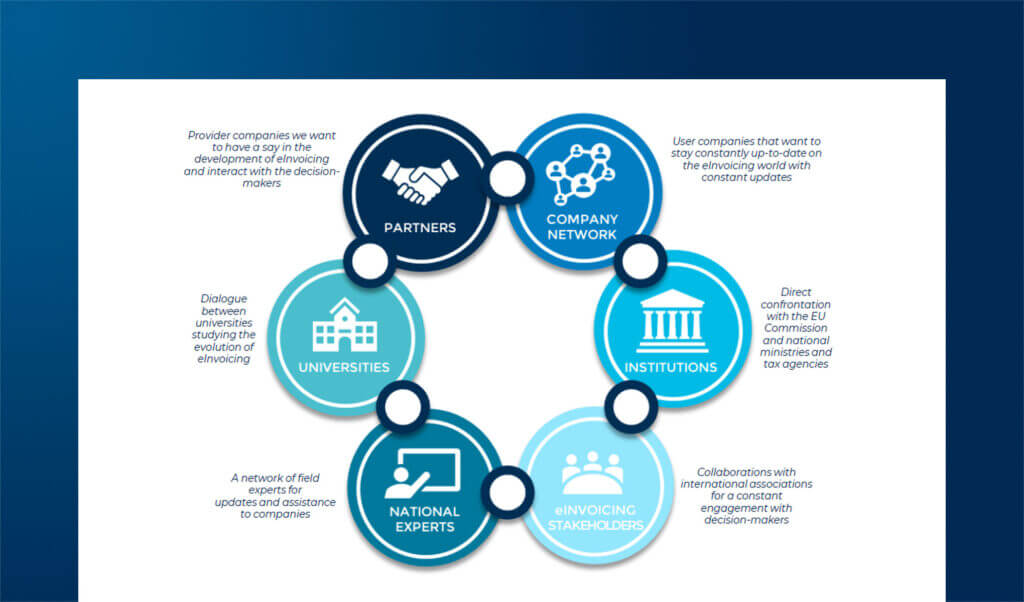 Provider companies we want to have a say in the development of eInvoicing and interact with the decision-makers

PARTNERS

COMPANY NETWORK

User companies that want to stay constantly up-to-date on the eInvoicing world with constant updates

Dialogue between universities studying the evolution of eInvoicing

UNIVERSITIES

INSTITUTIONS

Direct confrontation with the EU Commission and national ministries and tax agencies

A network of field experts for updates and assistance to companies

NATIONAL EXPERTS

eINVOICING STAKEHOLDERS

Collaborations with international associations for a constant engagement with decision-makers